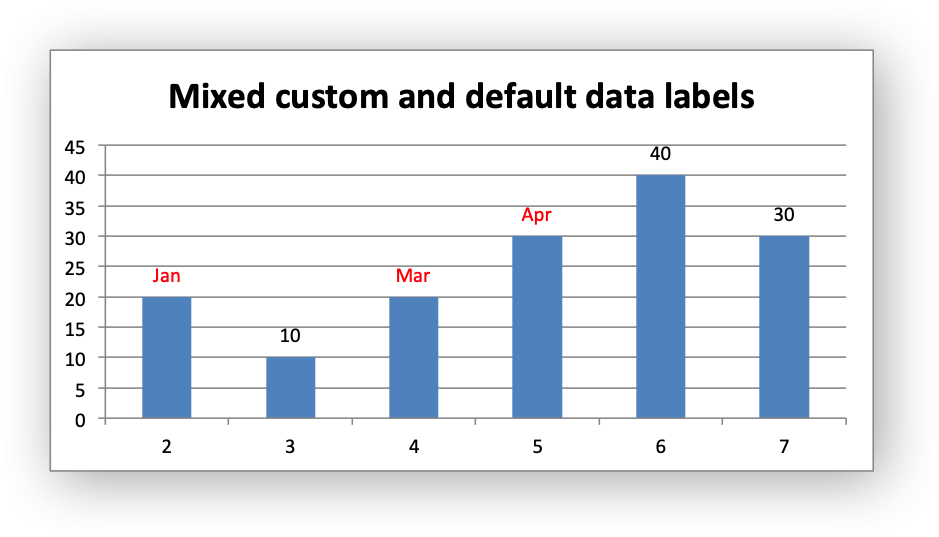 Mixed custom and default data labels

45
40
35
30
25
20
15
10
5
0

Jan
10
Mar
Apr
40
30

2
3
4
5
6
7